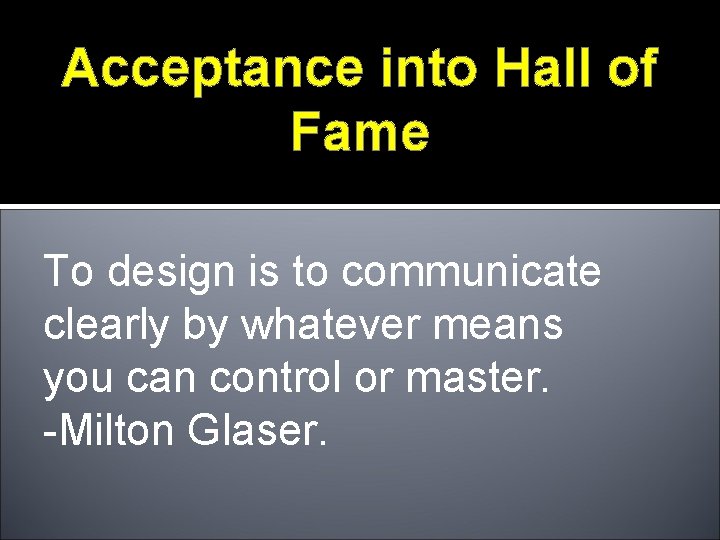 Acceptance into Hall of Fame

To design is to communicate clearly by whatever means you can control or master.
-Milton Glaser.